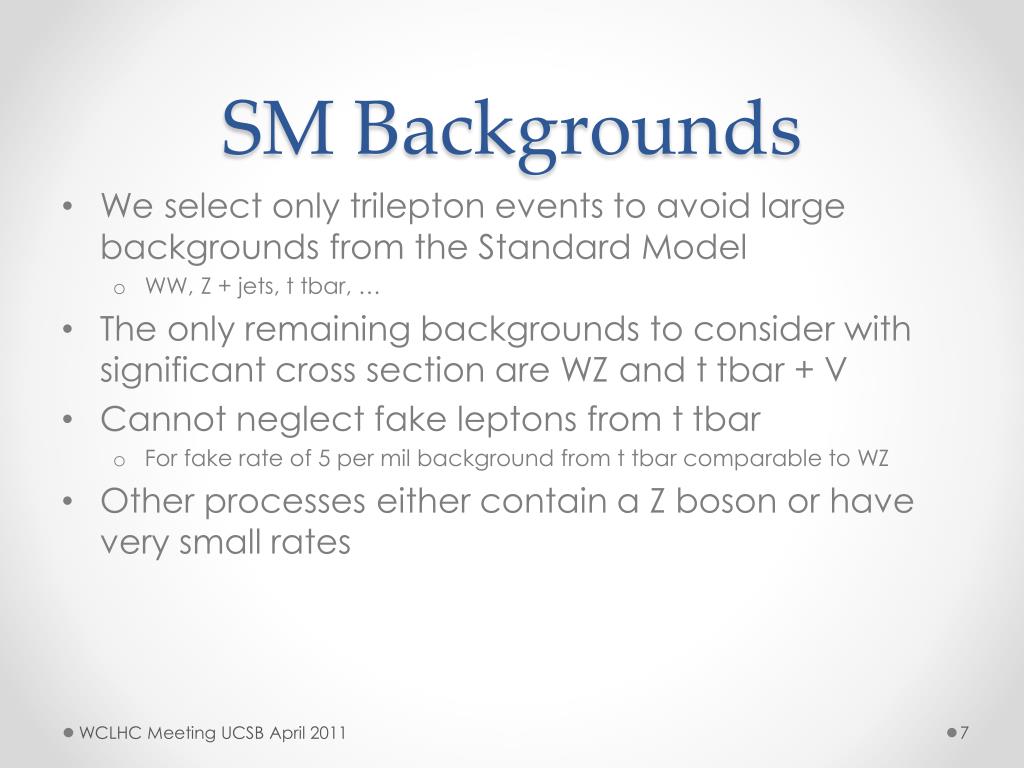 SM Backgrounds

• We select only trilepton events to avoid large backgrounds from the Standard Model
  o WW, Z + jets, t tbar, …
• The only remaining backgrounds to consider with significant cross section are WZ and t tbar + V
• Cannot neglect fake leptons from t tbar
  o For fake rate of 5 per mil background from t tbar comparable to WZ
• Other processes either contain a Z boson or have very small rates

WCLHC Meeting UCSB April 2011

7